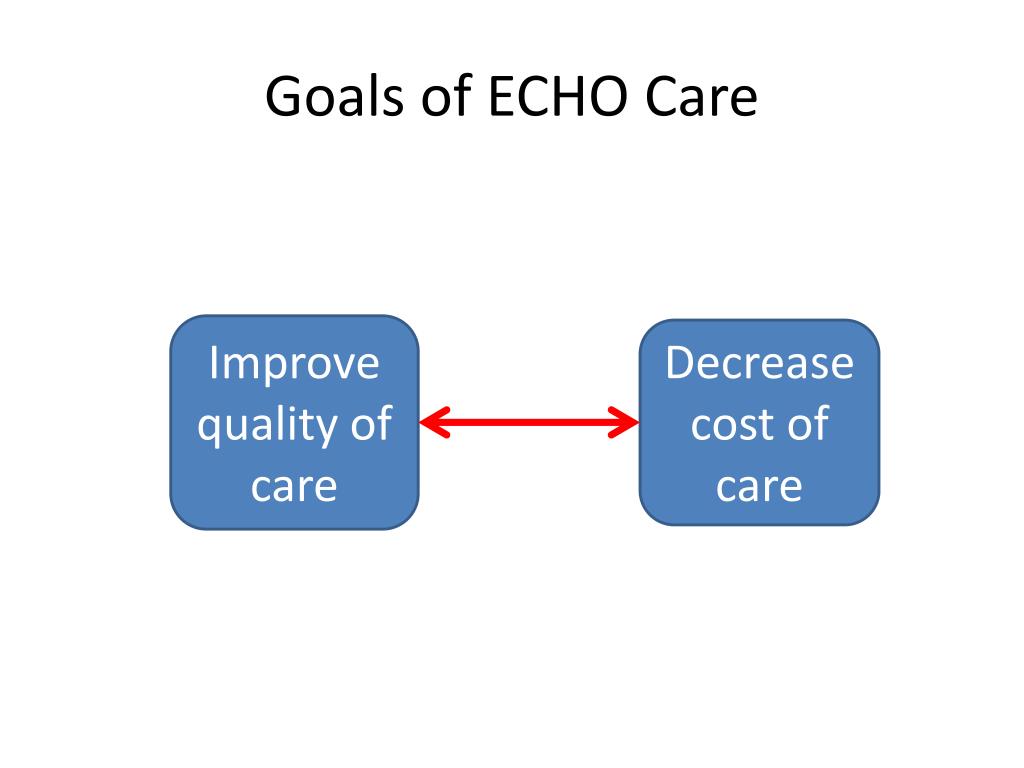 Goals of ECHO Care

Improve quality of care

Decrease cost of care